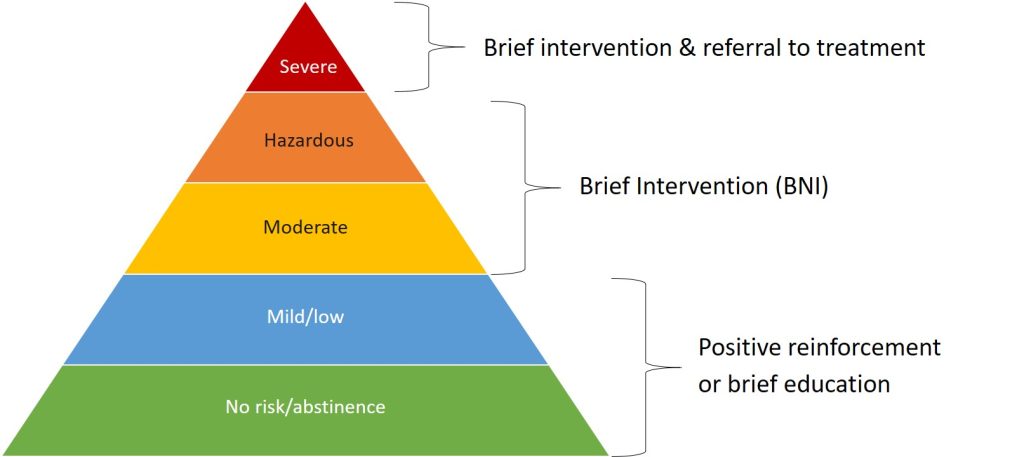 Severe

Brief intervention & referral to treatment

Hazardous

Moderate

Brief Intervention (BNI)

Mild/low

No risk/abstinence

Positive reinforcement or brief education